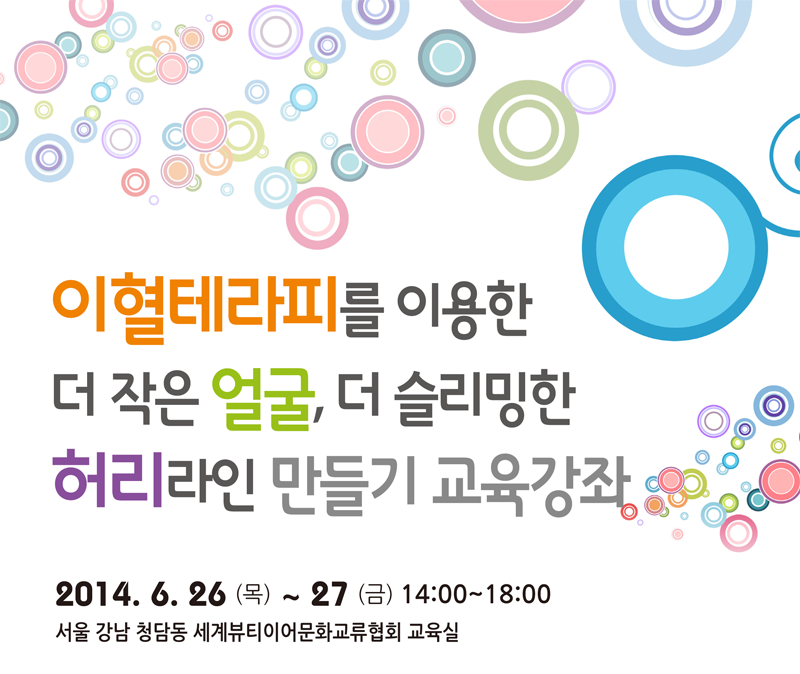 이혈테라피를 이용한
더 작은 얼굴, 더 슬리밍한
허리라인 만들기 교육강좌

2014. 6. 26 (목) ~ 27 (금) 14:00~18:00
서울 강남 청담동 세계뷰티이어문화교류협회 교육실